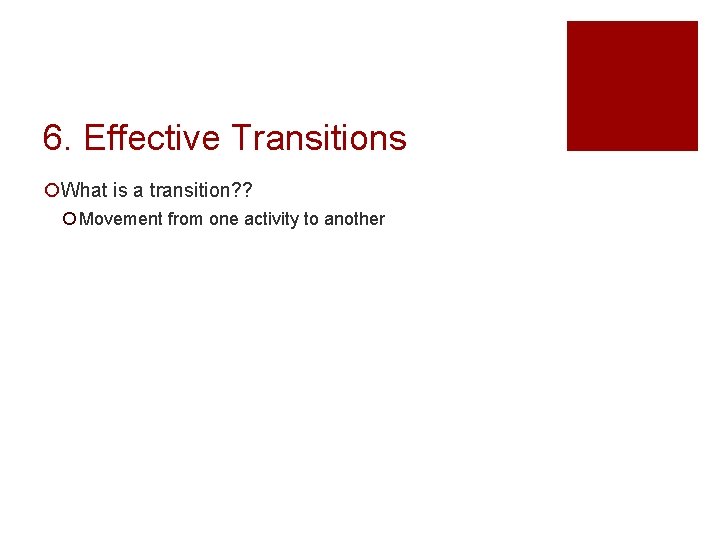 6. Effective Transitions

What is a transition??

Movement from one activity to another